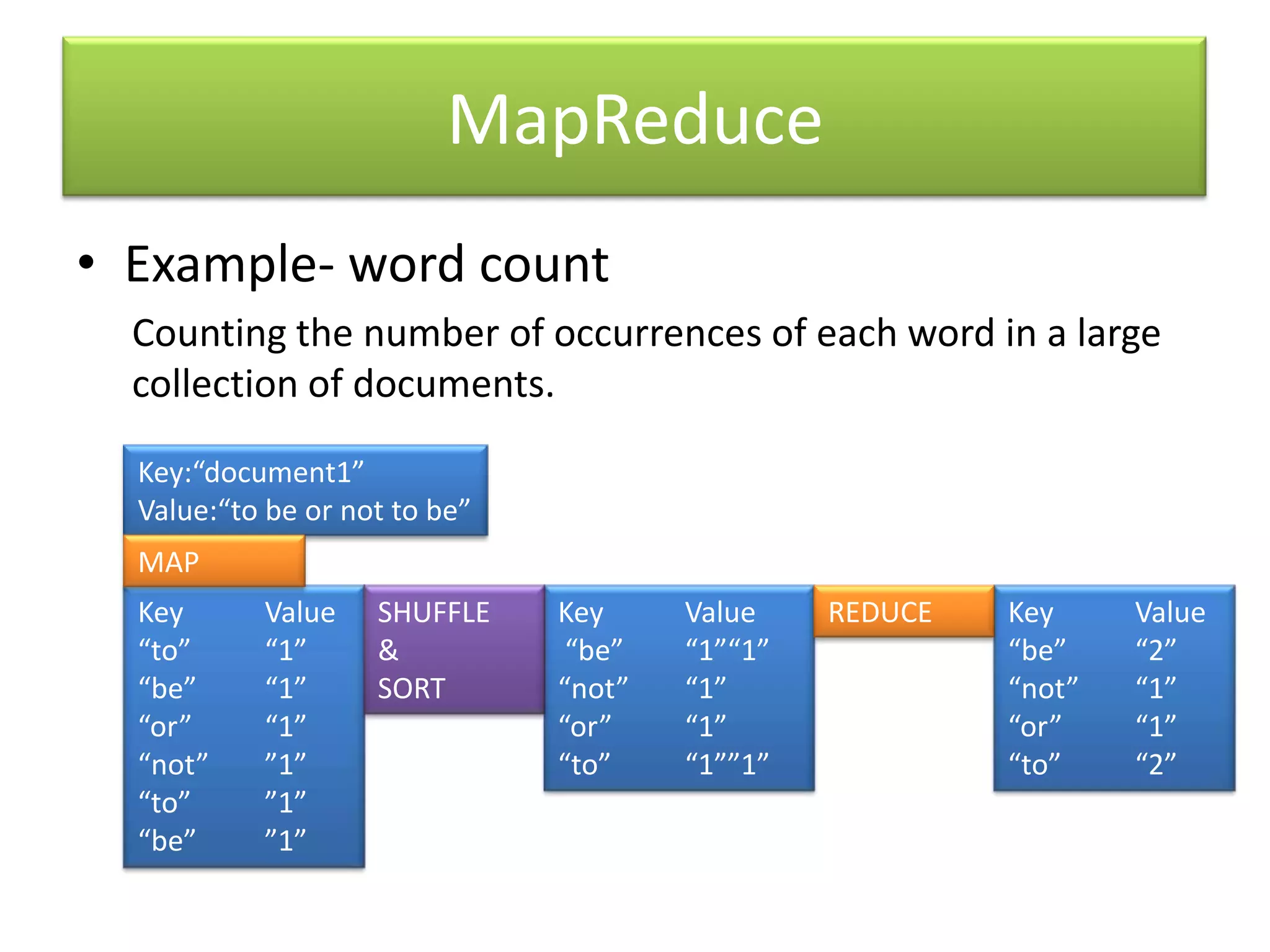 MapReduce

• Example- word count

Counting the number of occurrences of each word in a large collection of documents.

Key:“document1”
Value:“to be or not to be”

MAP

| Key | Value |
|---|---|
| “to” | “1” |
| “be” | “1” |
| “or” | “1” |
| “not” | ”1” |
| “to” | ”1” |
| “be” | ”1” |

SHUFFLE & SORT

| Key | Value |
|---|---|
| “be” | “1”“1” |
| “not” | “1” |
| “or” | “1” |
| “to” | “1””1” |

REDUCE

| Key | Value |
|---|---|
| “be” | “2” |
| “not” | “1” |
| “or” | “1” |
| “to” | “2” |